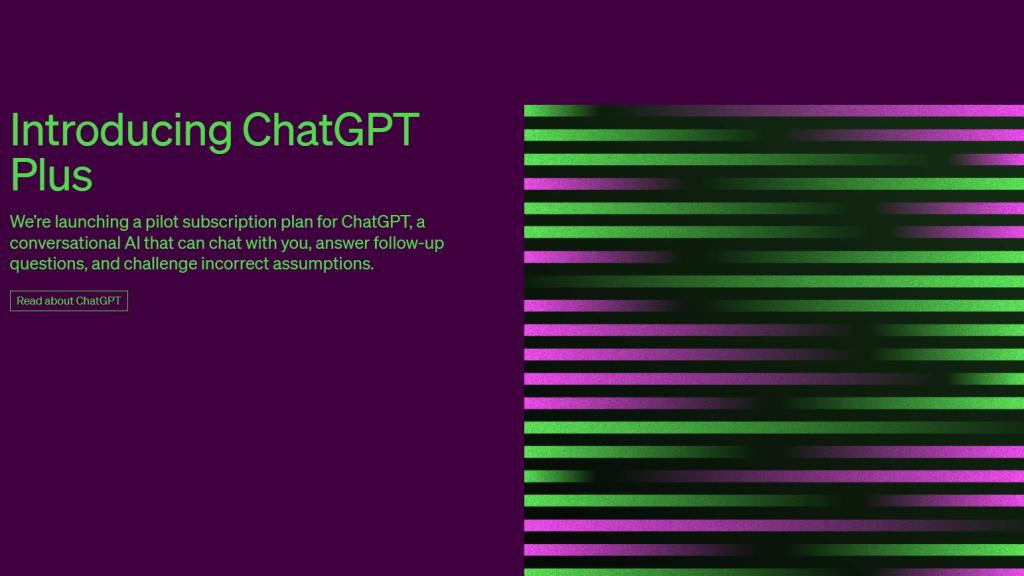 Introducing ChatGPT Plus

We're launching a pilot subscription plan for ChatGPT, a conversational AI that can chat with you, answer follow-up questions, and challenge incorrect assumptions.

Read about ChatGPT